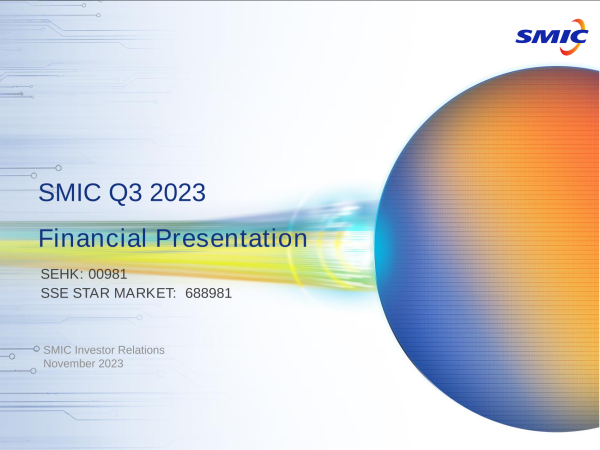 SMIC

SMIC Q3 2023

Financial Presentation

SEHK: 00981
SSE STAR MARKET: 688981

SMIC Investor Relations
November 2023